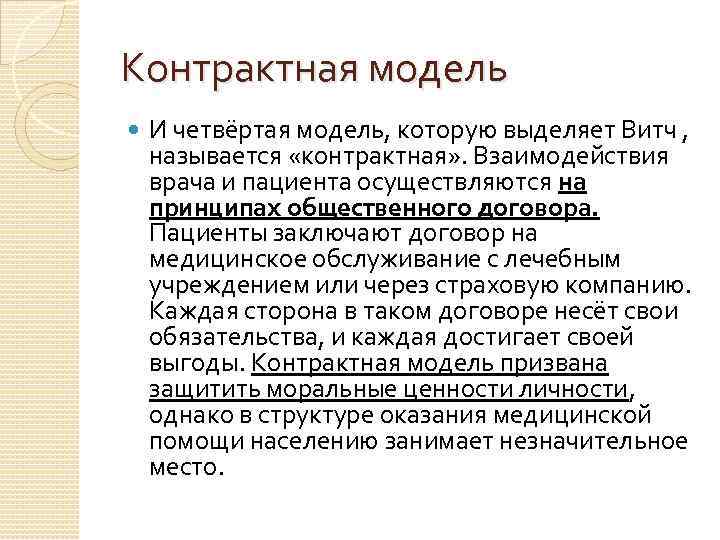 Контрактная модель

И четвёртая модель, которую выделяет Витч , называется «контрактная». Взаимодействия врача и пациента осуществляются на принципах общественного договора. Пациенты заключают договор на медицинское обслуживание с лечебным учреждением или через страховую компанию. Каждая сторона в таком договоре несёт свои обязательства, и каждая достигает своей выгоды. Контрактная модель призвана защитить моральные ценности личности, однако в структуре оказания медицинской помощи населению занимает незначительное место.